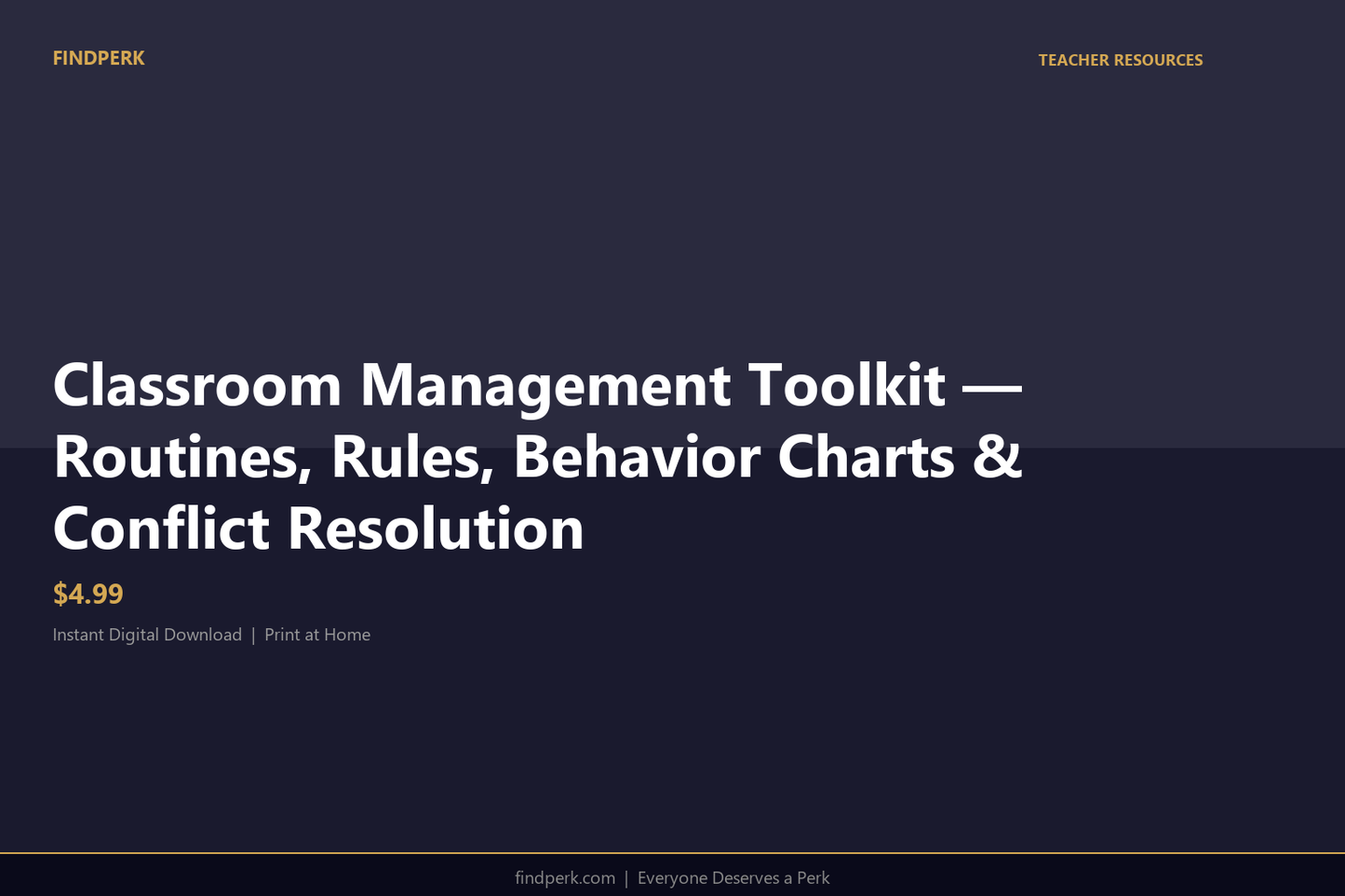 FINDPERK

TEACHER RESOURCES

Classroom Management Toolkit — Routines, Rules, Behavior Charts & Conflict Resolution

$4.99

Instant Digital Download | Print at Home

findperk.com | Everyone Deserves a Perk